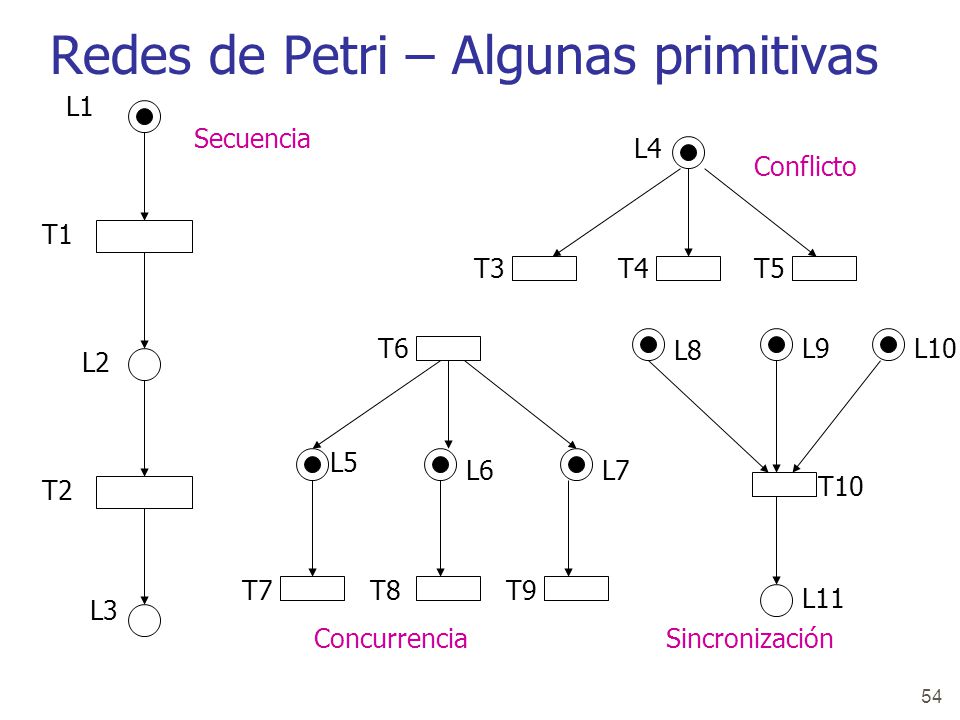 Redes de Petri – Algunas primitivas

L1
Secuencia
T1
L2
T2
L3

L4
Conflicto
T3
T4
T5

T6
L5
L6
L7
T7
T8
T9
Concurrencia

L8
L9
L10
T10
L11
Sincronización

54